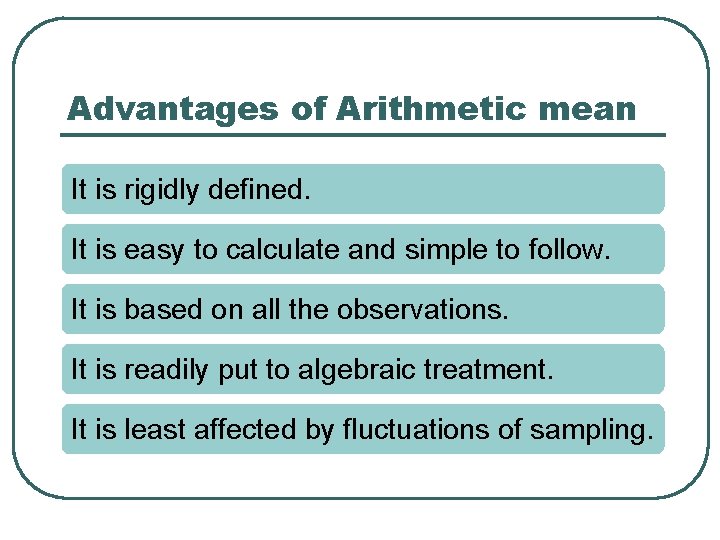 Advantages of Arithmetic mean

It is rigidly defined.

It is easy to calculate and simple to follow.

It is based on all the observations.

It is readily put to algebraic treatment.

It is least affected by fluctuations of sampling.